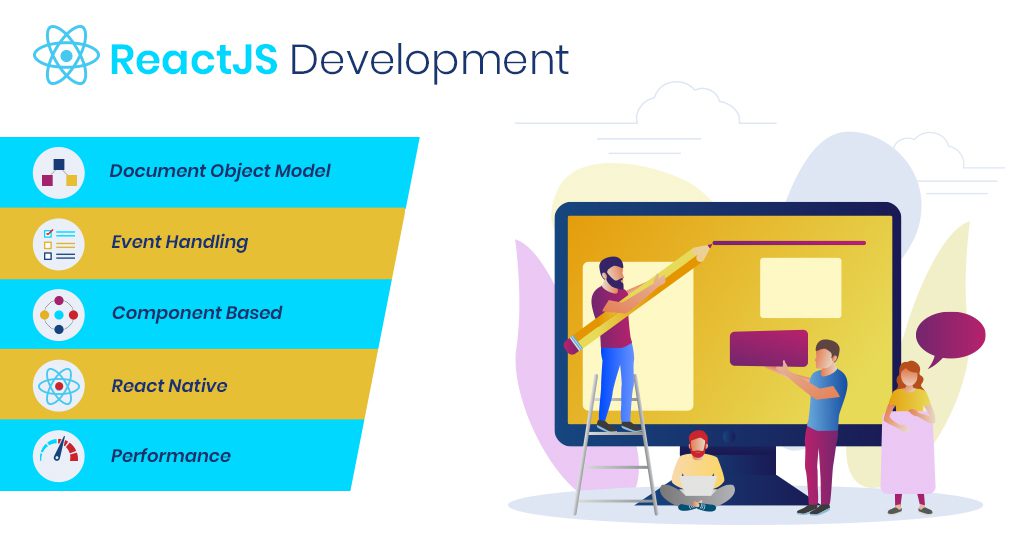 ReactJS Development

Document Object Model

Event Handling

Component Based

React Native

Performance